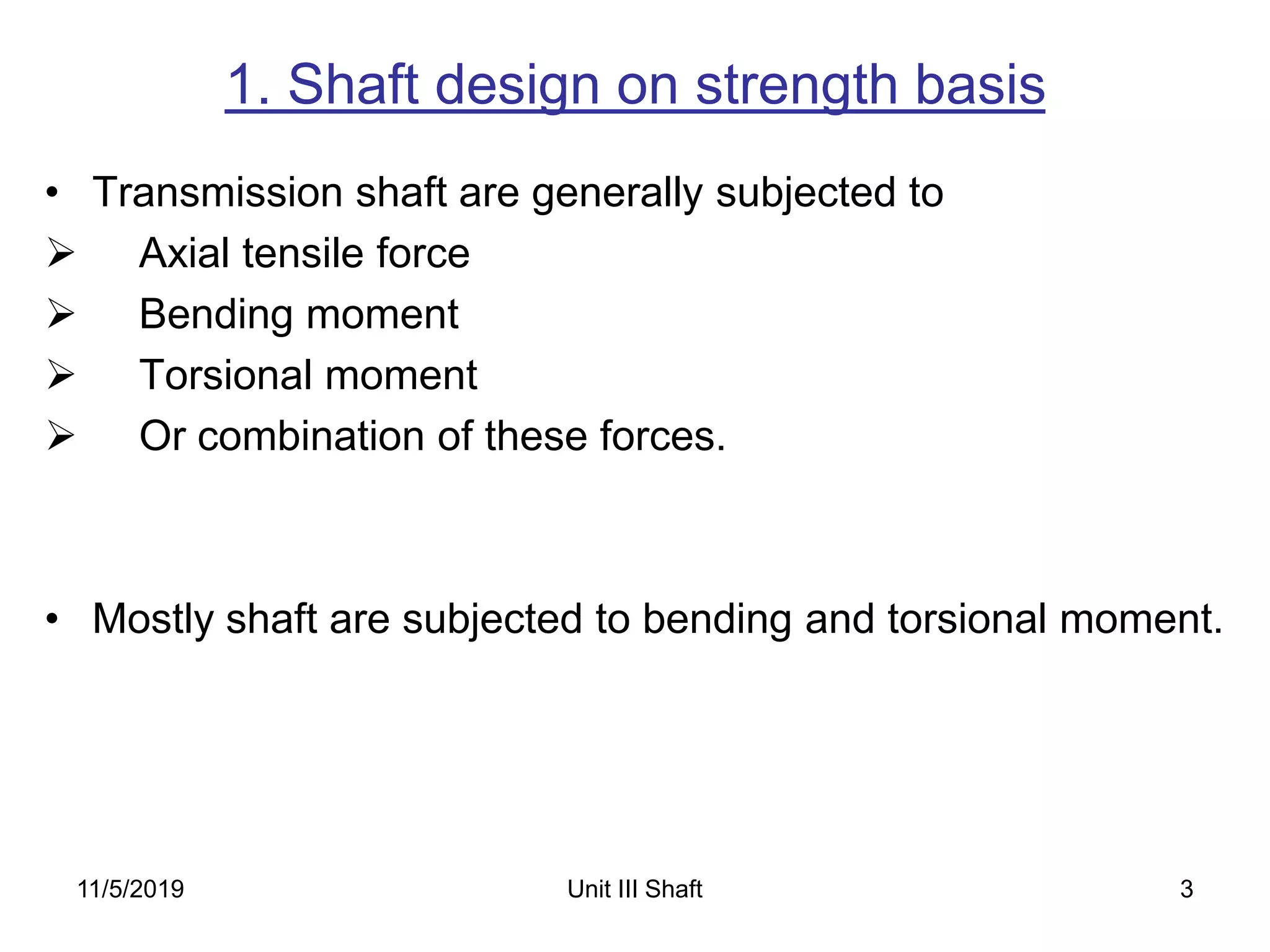 1. Shaft design on strength basis

• Transmission shaft are generally subjected to
➢ Axial tensile force
➢ Bending moment
➢ Torsional moment
➢ Or combination of these forces.

• Mostly shaft are subjected to bending and torsional moment.

11/5/2019
Unit III Shaft
3